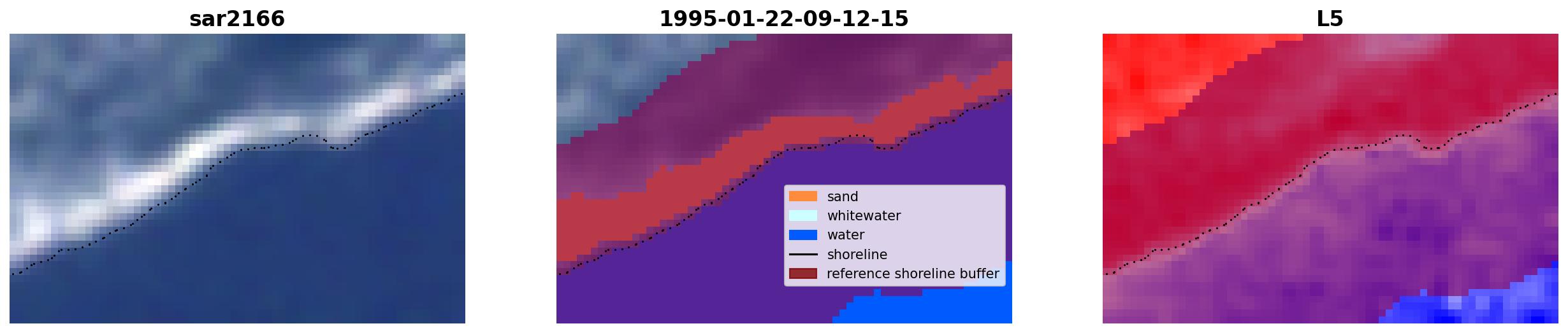 sar2166

1995-01-22-09-12-15

sand
whitewater
water
shoreline
reference shoreline buffer

L5